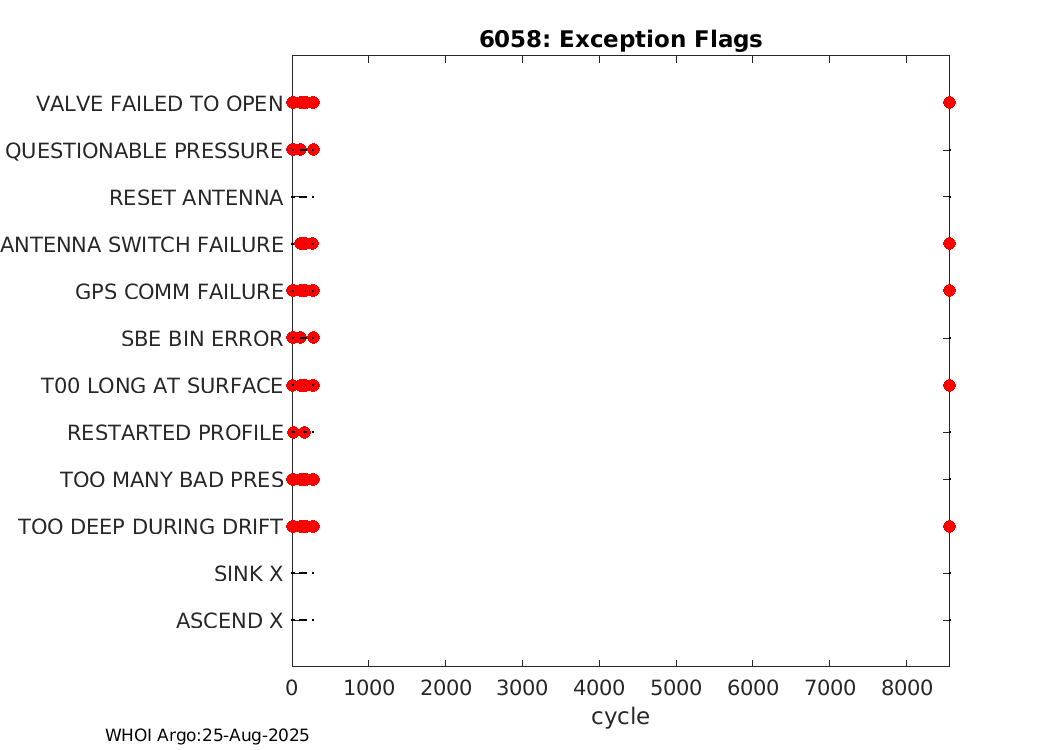 6058: Exception Flags

VALVE FAILED TO OPEN
QUESTIONABLE PRESSURE
RESET ANTENNA
ANTENNA SWITCH FAILURE
GPS COMM FAILURE
SBE BIN ERROR
T00 LONG AT SURFACE
RESTARTED PROFILE
TOO MANY BAD PRES
TOO DEEP DURING DRIFT
SINK X
ASCEND X

0
1000
2000
3000
4000
5000
6000
7000
8000
cycle

WHOI Argo:25-Aug-2025